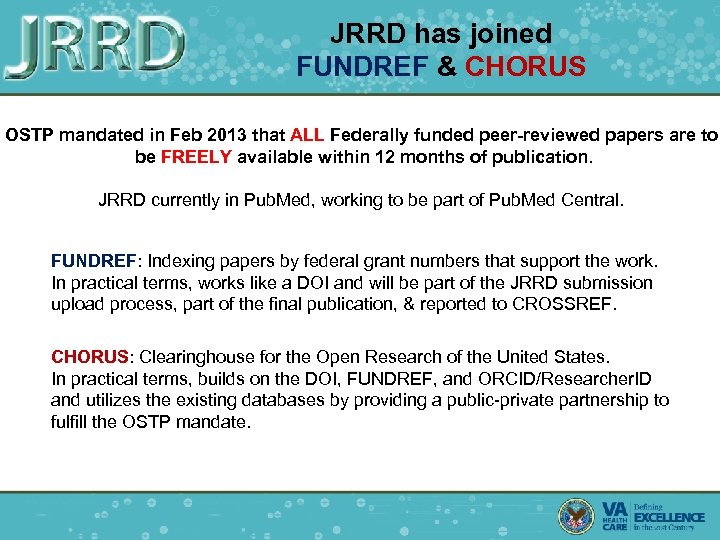 JRRD

JRRD has joined
FUNDREF & CHORUS

OSTP mandated in Feb 2013 that ALL Federally funded peer-reviewed papers are to be FREELY available within 12 months of publication.

JRRD currently in PubMed, working to be part of PubMed Central.

FUNDREF: Indexing papers by federal grant numbers that support the work. In practical terms, works like a DOI and will be part of the JRRD submission upload process, part of the final publication, & reported to CROSSREF.

CHORUS: Clearinghouse for the Open Research of the United States. In practical terms, builds on the DOI, FUNDREF, and ORCID/ResearcherID and utilizes the existing databases by providing a public-private partnership to fulfill the OSTP mandate.

VA HEALTH CARE Defining EXCELLENCE in the 21st Century